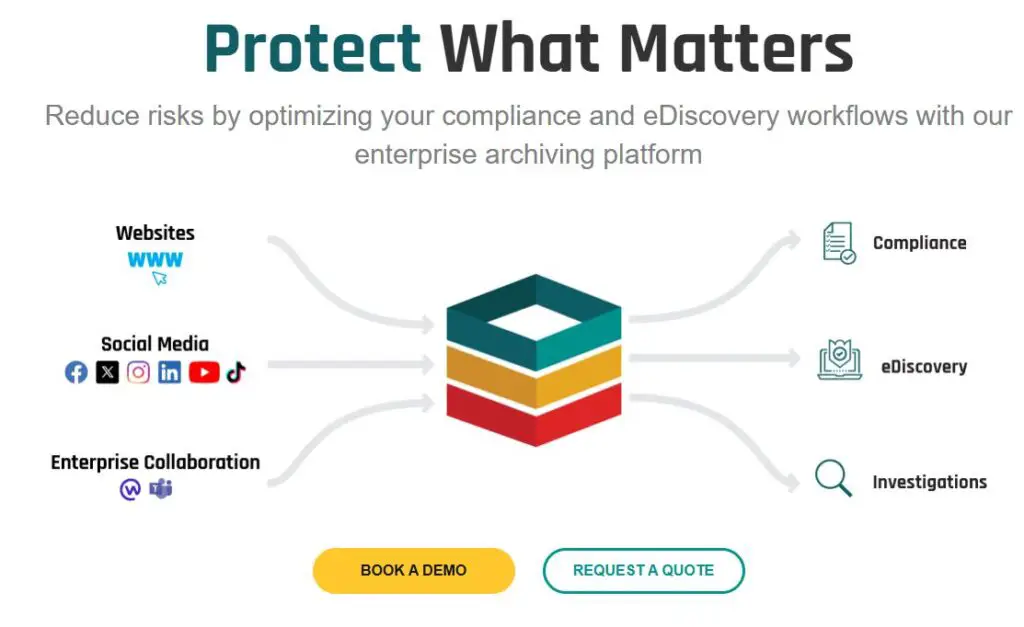 Protect What Matters

Reduce risks by optimizing your compliance and eDiscovery workflows with our enterprise archiving platform

Websites
WWW

Social Media

Enterprise Collaboration

Compliance

eDiscovery

Investigations

BOOK A DEMO

REQUEST A QUOTE